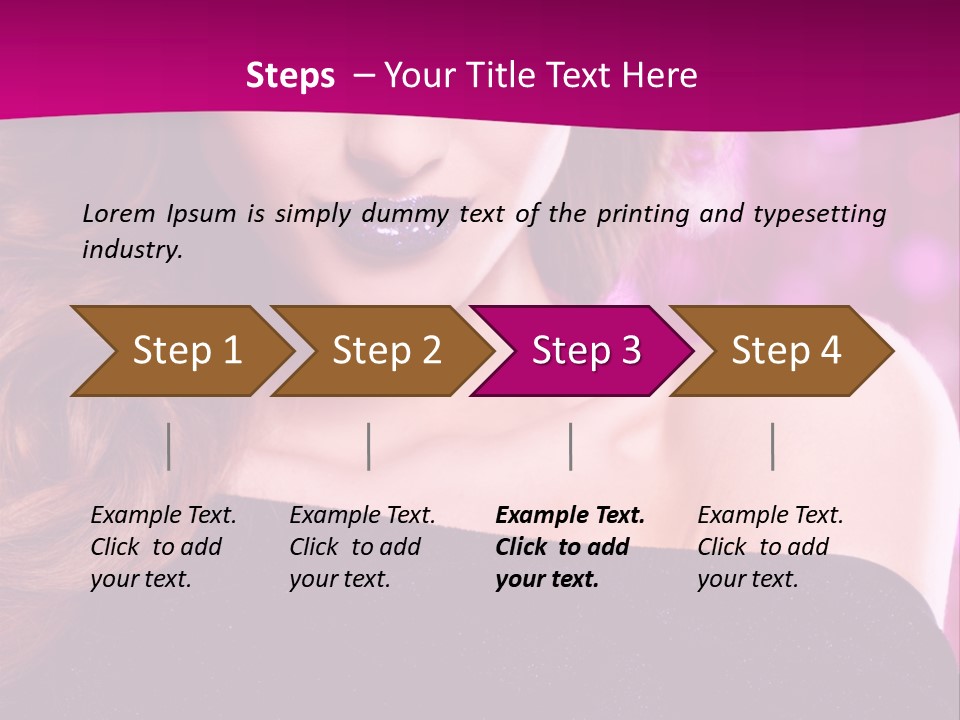 Steps – Your Title Text Here

Lorem Ipsum is simply dummy text of the printing and typesetting industry.

Step 1

Step 2

Step 3

Step 4

Example Text. Click to add your text.

Example Text. Click to add your text.

Example Text. Click to add your text.

Example Text. Click to add your text.